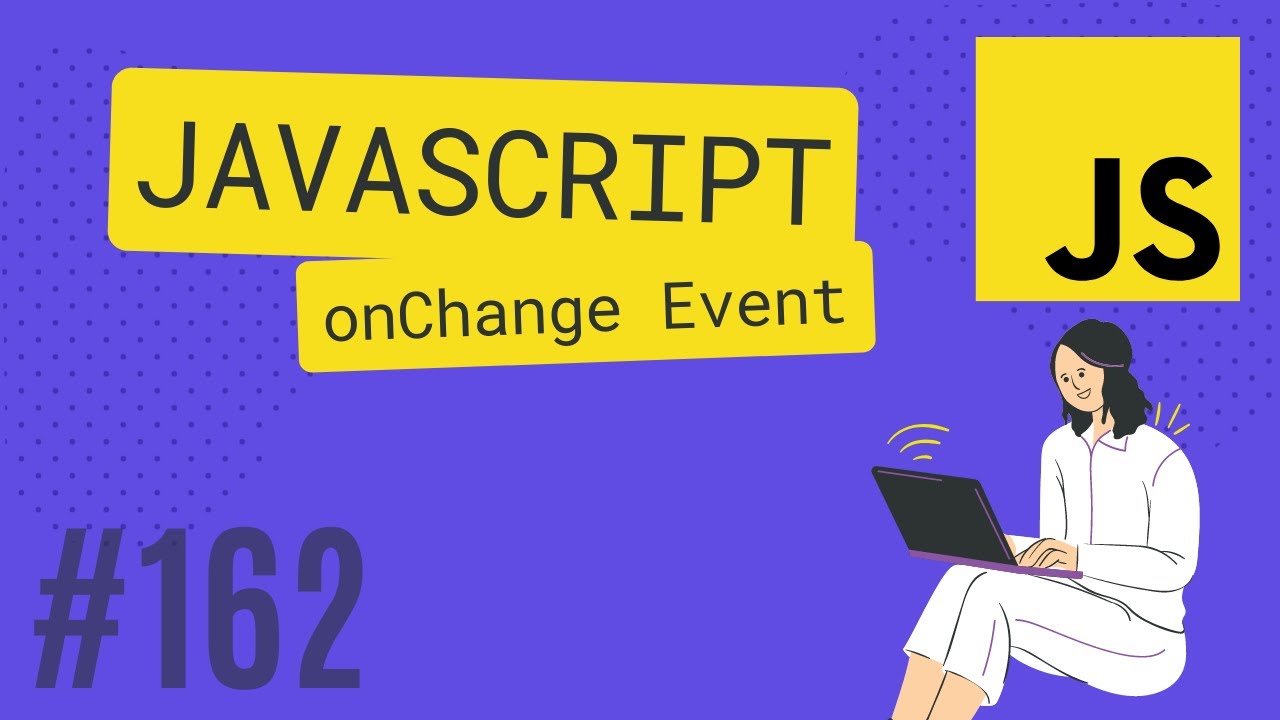 JAVASCRIPT
onChange Event

JS

#162